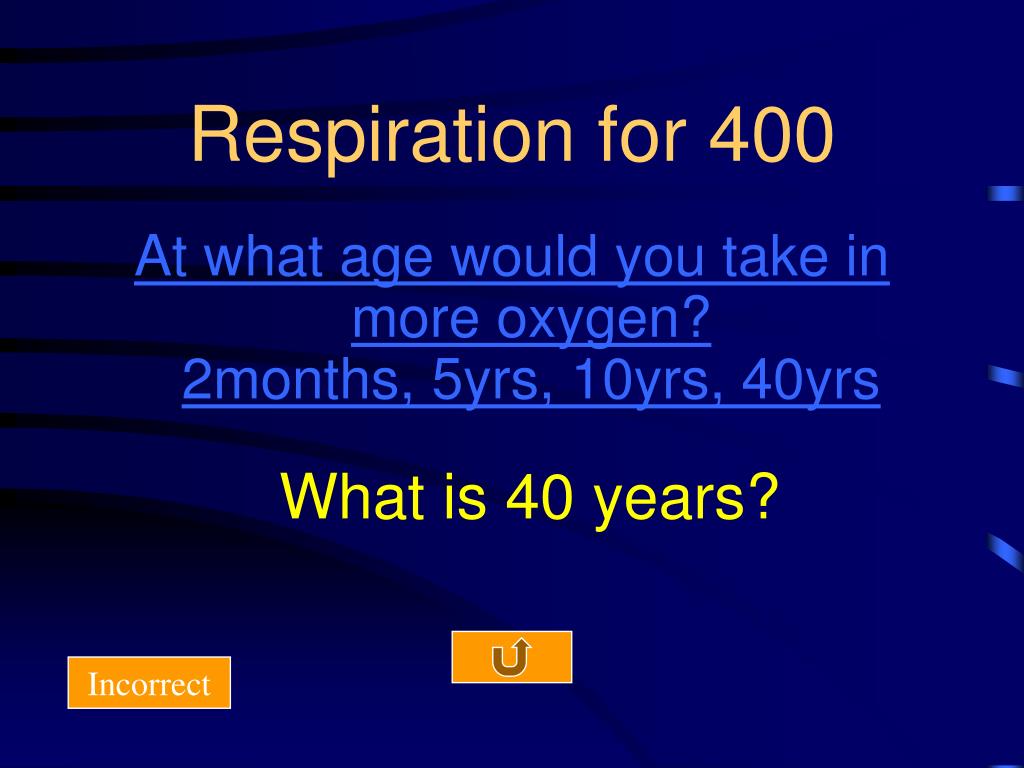 Respiration for 400

At what age would you take in more oxygen?
2months, 5yrs, 10yrs, 40yrs

What is 40 years?

Incorrect